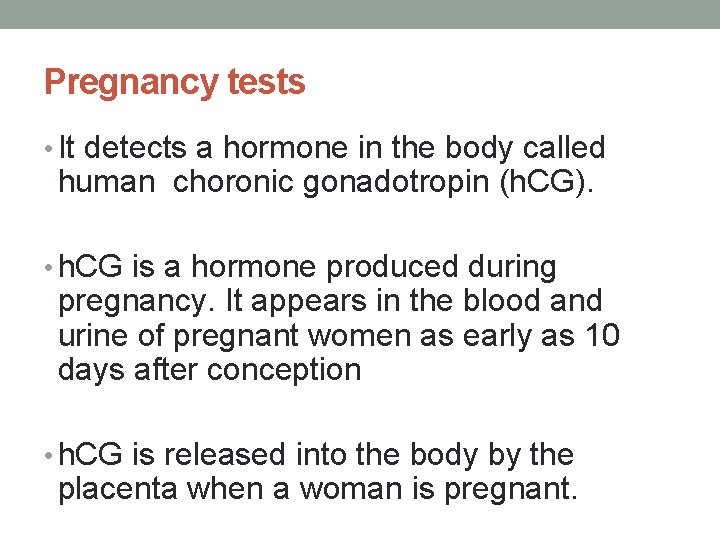 Pregnancy tests

• It detects a hormone in the body called human  choronic gonadotropin (hCG).

• hCG is a hormone produced during pregnancy. It appears in the blood and urine of pregnant women as early as 10 days after conception

• hCG is released into the body by the placenta when a woman is pregnant.